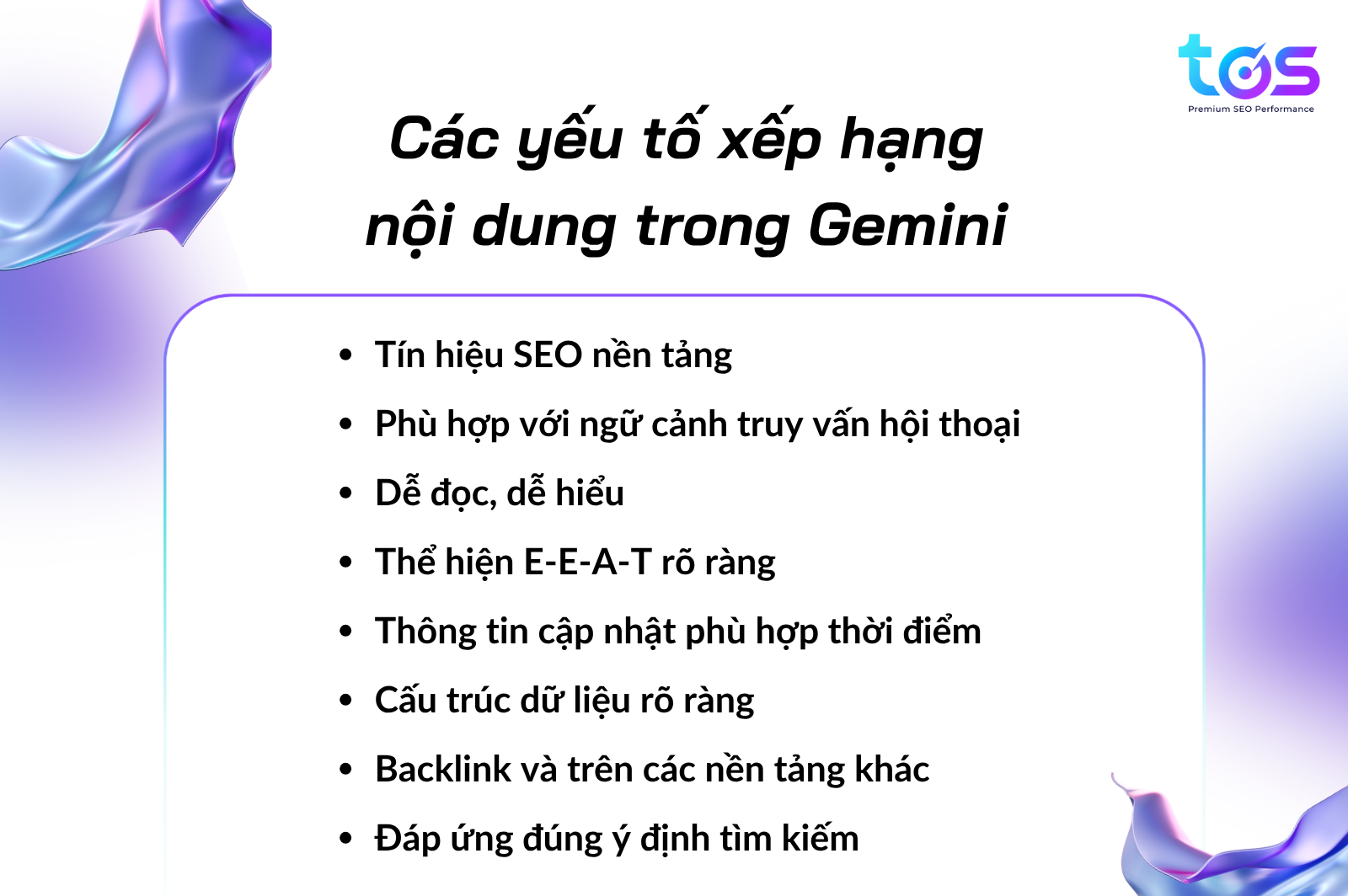 tos
Premium SEO Performance

Các yếu tố xếp hạng nội dung trong Gemini

- Tín hiệu SEO nền tảng
- Phù hợp với ngữ cảnh truy vấn hội thoại
- Dễ đọc, dễ hiểu
- Thể hiện E-E-A-T rõ ràng
- Thông tin cập nhật phù hợp thời điểm
- Cấu trúc dữ liệu rõ ràng
- Backlink và trên các nền tảng khác
- Đáp ứng đúng ý định tìm kiếm